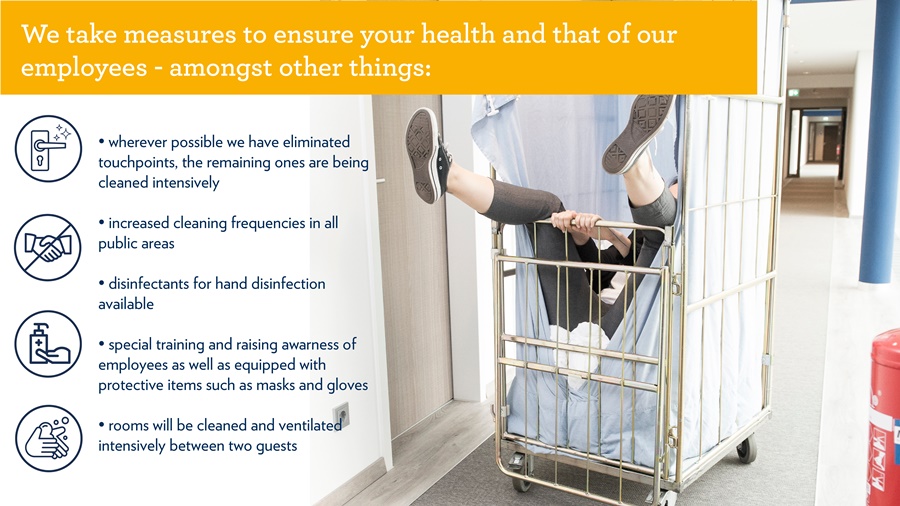 We take measures to ensure your health and that of our employees - amongst other things:

• wherever possible we have eliminated touchpoints, the remaining ones are being cleaned intensively

• increased cleaning frequencies in all public areas

• disinfectants for hand disinfection available

• special training and raising awarness of employees as well as equipped with protective items such as masks and gloves

• rooms will be cleaned and ventilated intensively between two guests